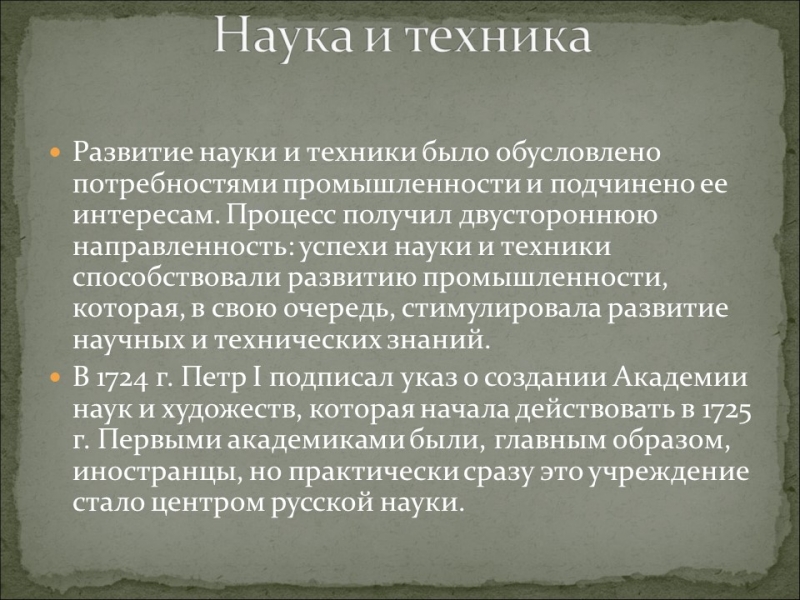 Наука и техника

Развитие науки и техники было обусловлено потребностями промышленности и подчинено ее интересам. Процесс получил двустороннюю направленность: успехи науки и техники способствовали развитию промышленности, которая, в свою очередь, стимулировала развитие научных и технических знаний.

В 1724 г. Петр I подписал указ о создании Академии наук и художеств, которая начала действовать в 1725 г. Первыми академиками были, главным образом, иностранцы, но практически сразу это учреждение стало центром русской науки.